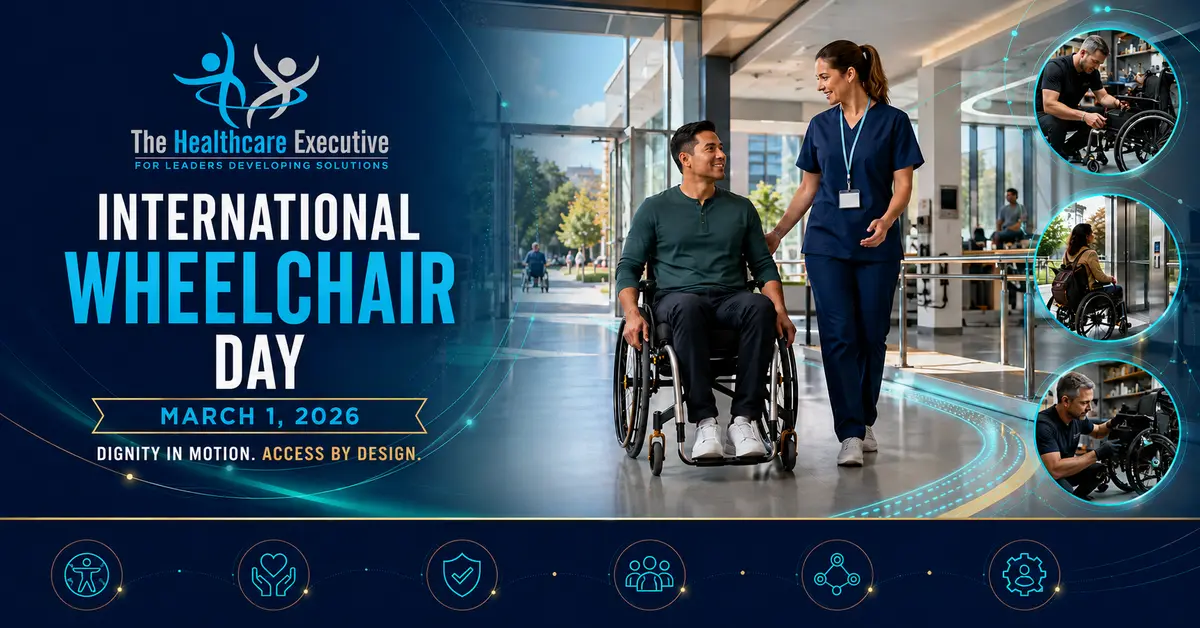 The Healthcare Executive
FOR LEADERS DEVELOPING SOLUTIONS

INTERNATIONAL WHEELCHAIR DAY

MARCH 1, 2026

DIGNITY IN MOTION. ACCESS BY DESIGN.